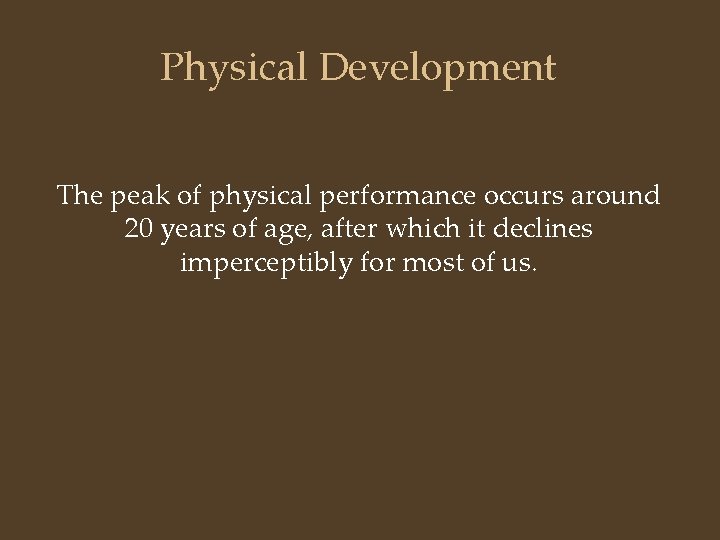 Physical Development

The peak of physical performance occurs around 20 years of age, after which it declines imperceptibly for most of us.